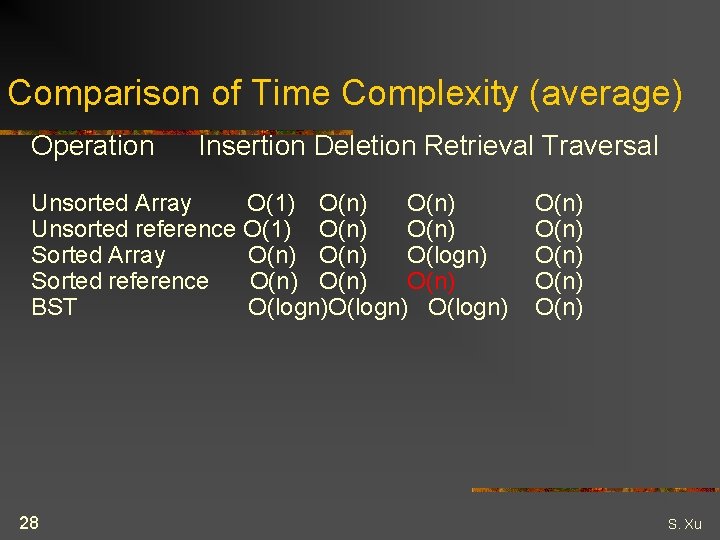 Comparison of Time Complexity (average)

| Operation | Insertion | Deletion | Retrieval | Traversal |
|---|---|---|---|---|
| Unsorted Array | O(1) | O(n) | O(n) | O(n) |
| Unsorted reference | O(1) | O(n) | O(n) | O(n) |
| Sorted Array | O(n) | O(n) | O(logn) | O(n) |
| Sorted reference | O(n) | O(n) | O(n) | O(n) |
| BST | O(logn) | O(logn) | O(logn) | O(n) |

28

S. Xu